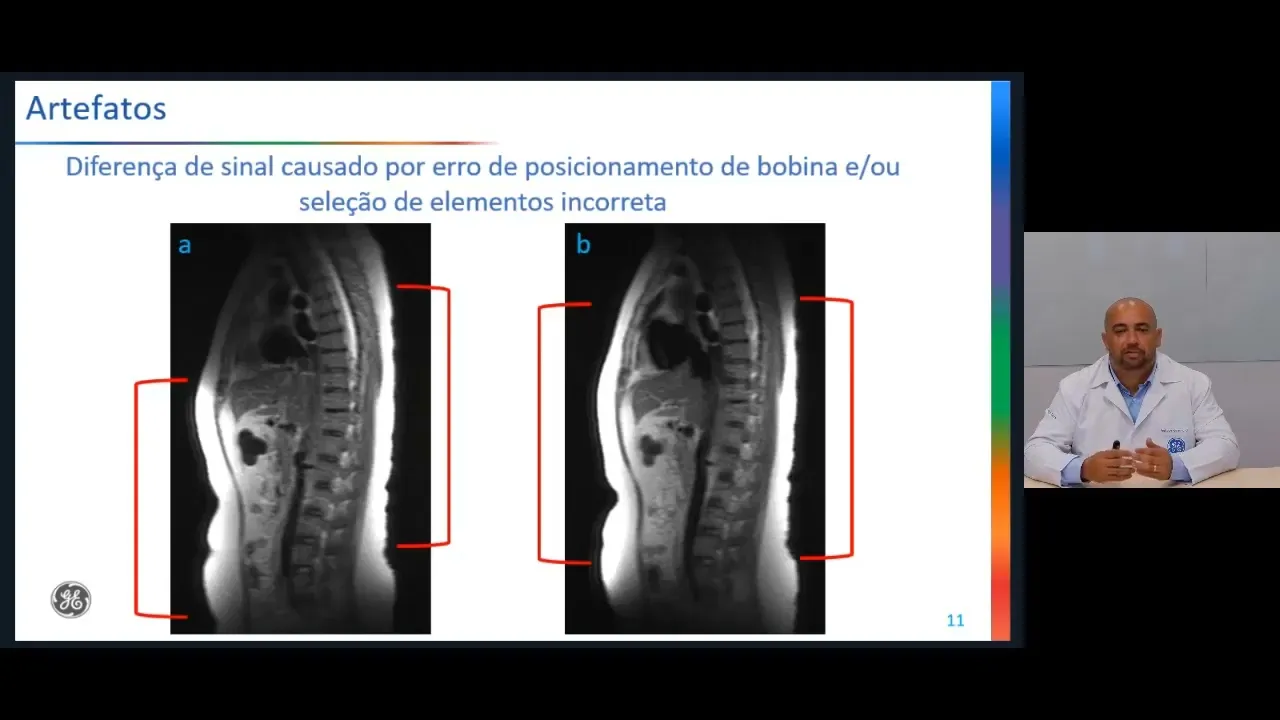 Artefatos

Diferença de sinal causado por erro de posicionamento de bobina e/ou seleção de elementos incorreta

a

b

GE

11